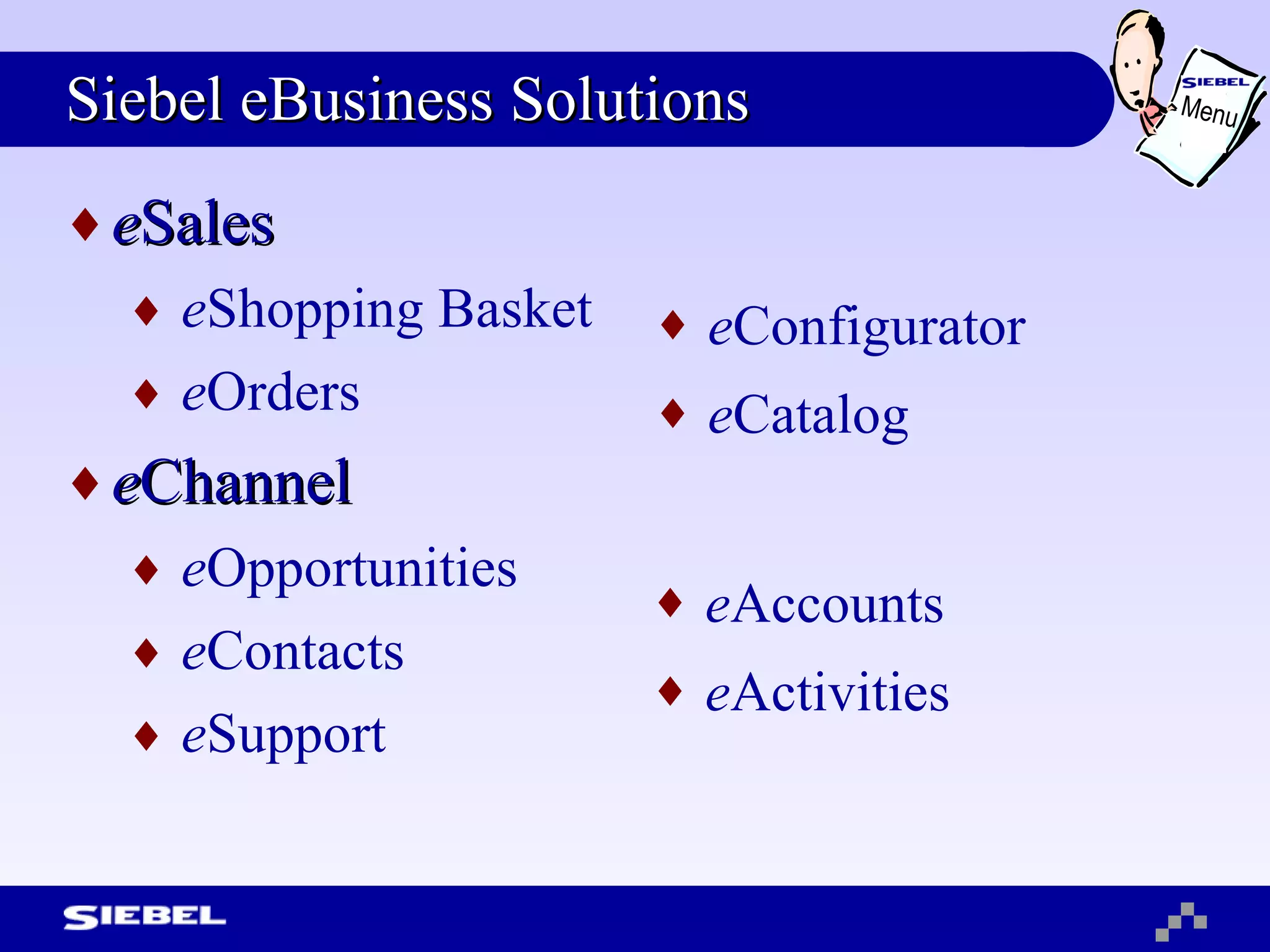 Siebel eBusiness Solutions

SIEBEL
Menu

♦ eSales
♦ eShopping Basket
♦ eOrders

♦ eConfigurator
♦ eCatalog

♦ eChannel
♦ eOpportunities
♦ eContacts
♦ eSupport

♦ eAccounts
♦ eActivities

SIEBEL